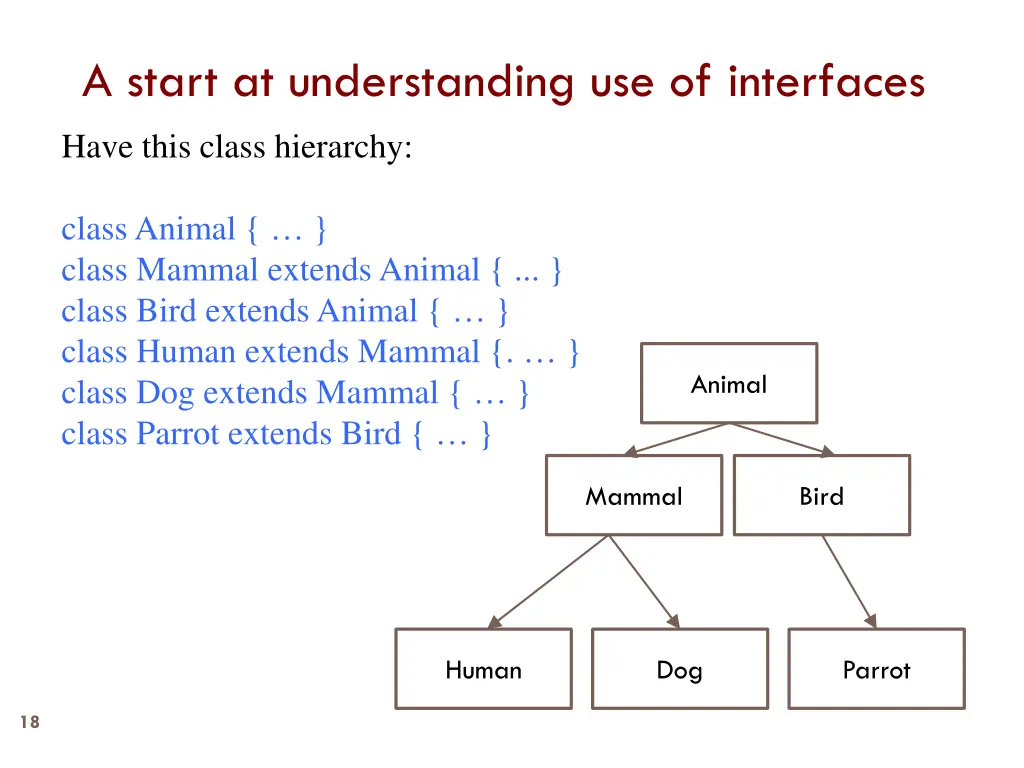 A start at understanding use of interfaces

Have this class hierarchy:

class Animal { … }
class Mammal extends Animal { ... }
class Bird extends Animal { … }
class Human extends Mammal {. … }
class Dog extends Mammal { … }
class Parrot extends Bird { … }

Animal

Mammal

Bird

Human

Dog

Parrot

18